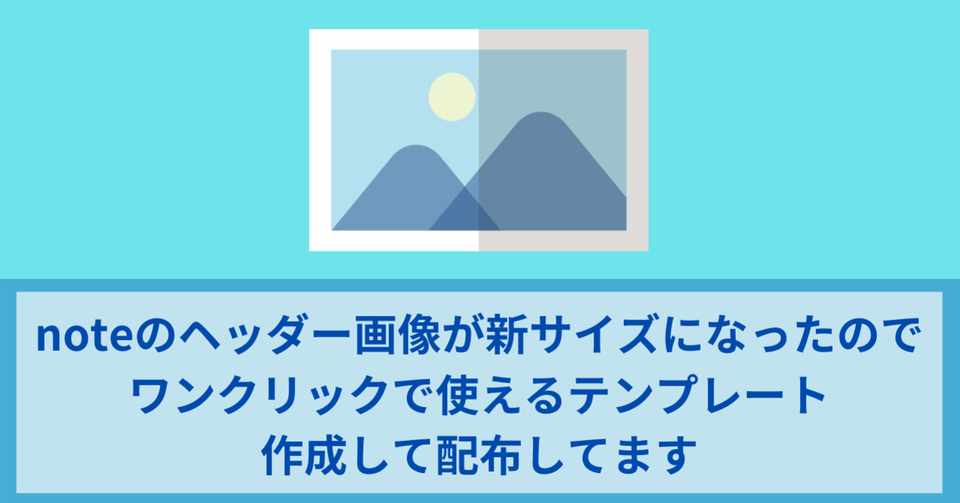 noteのヘッダー画像が新サイズになったので
ワンクリックで使えるテンプレート
作成して配布してます